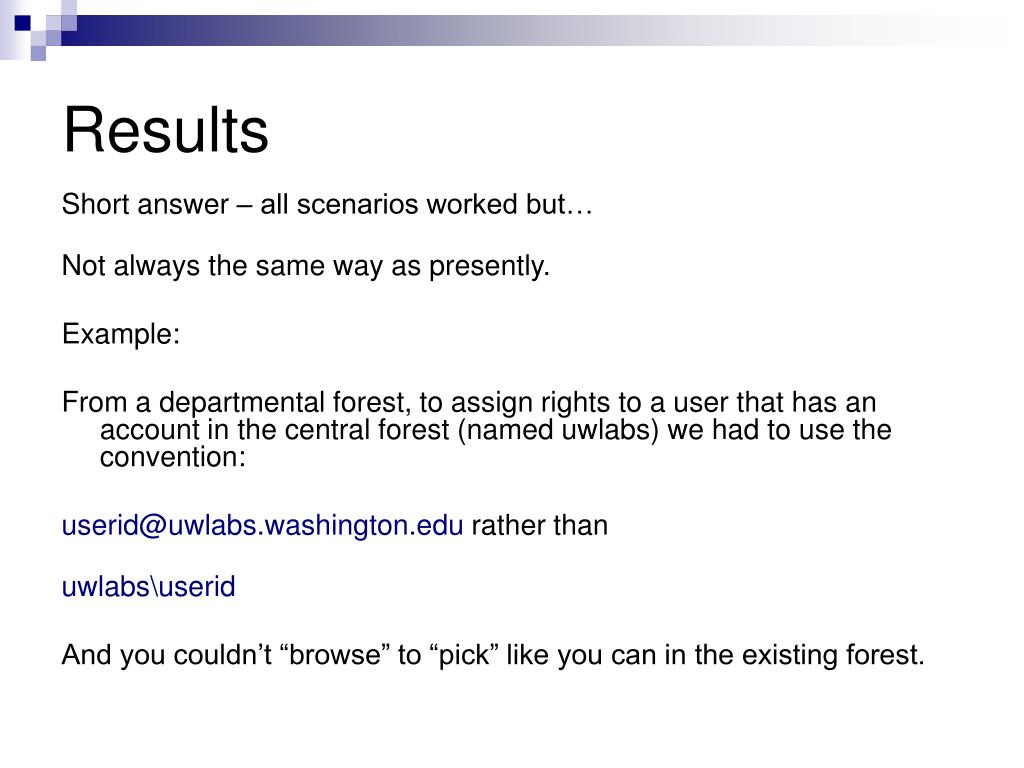 Results

Short answer – all scenarios worked but…

Not always the same way as presently.

Example:

From a departmental forest, to assign rights to a user that has an account in the central forest (named uwlabs) we had to use the convention:

userid@uwlabs.washington.edu rather than

uwlabs\userid

And you couldn’t “browse” to “pick” like you can in the existing forest.